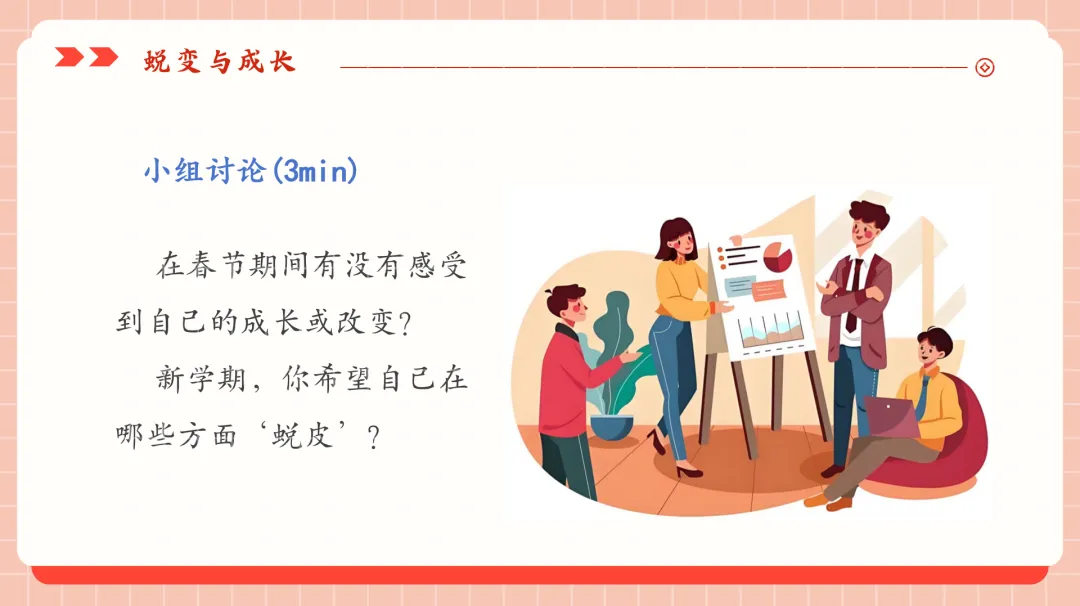 蜕变与成长

小组讨论(3min)

在春节期间有没有感受到自己的成长或改变?

新学期，你希望自己在哪些方面‘蜕皮’?